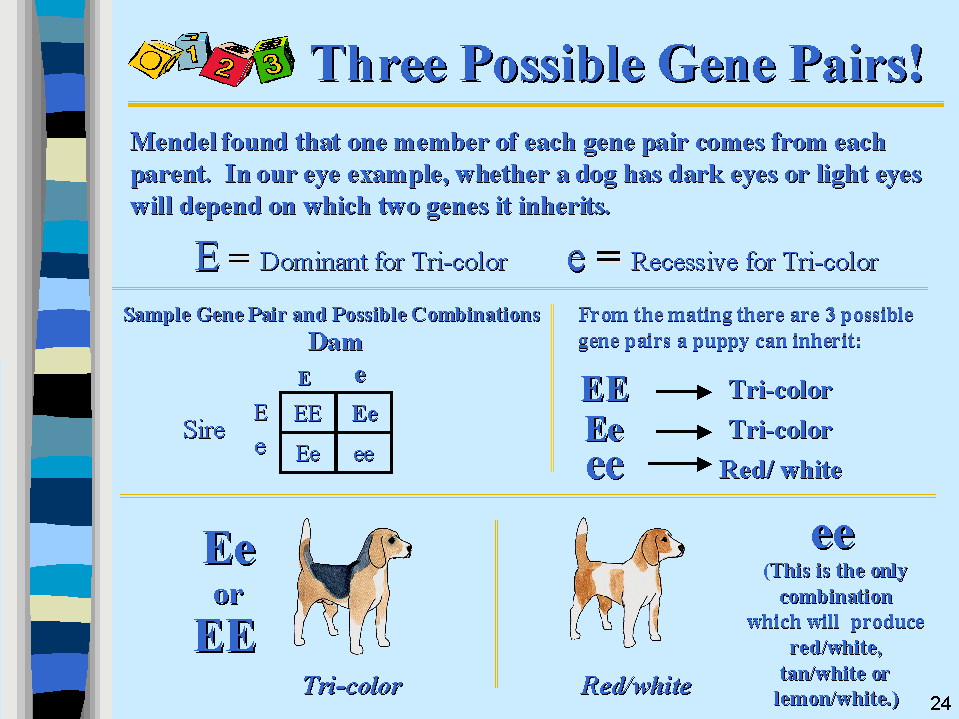 1 2 3

Three Possible Gene Pairs!

Mendel found that one member of each gene pair comes from each parent. In our eye example, whether a dog has dark eyes or light eyes will depend on which two genes it inherits.

E = Dominant for Tri-color     e = Recessive for Tri-color

Sample Gene Pair and Possible Combinations

Dam

| | | E | e |
|---|---|---|---|
| Sire | E | EE | Ee |
| | e | Ee | ee |

From the mating there are 3 possible gene pairs a puppy can inherit:

EE → Tri-color
Ee → Tri-color
ee → Red/ white

Ee
or
EE

Tri-color

Red/white

ee
(This is the only combination which will produce red/white, tan/white or lemon/white.)

24